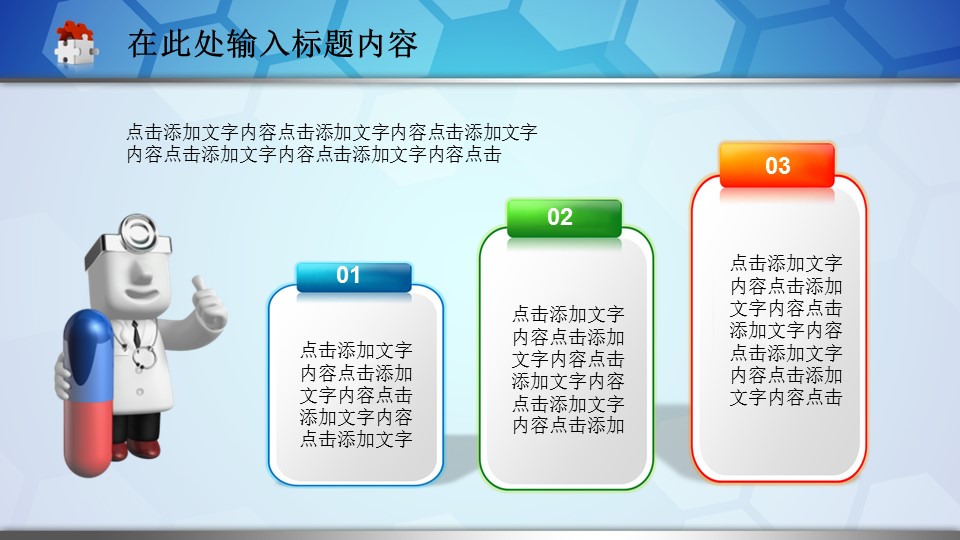 在此处输入标题内容

点击添加文字内容点击添加文字内容点击添加文字内容点击添加文字内容点击添加文字内容点击

01

点击添加文字内容点击添加文字内容点击添加文字内容点击添加文字

02

点击添加文字内容点击添加文字内容点击添加文字内容点击添加文字内容点击添加

03

点击添加文字内容点击添加文字内容点击添加文字内容点击添加文字内容点击添加文字内容点击